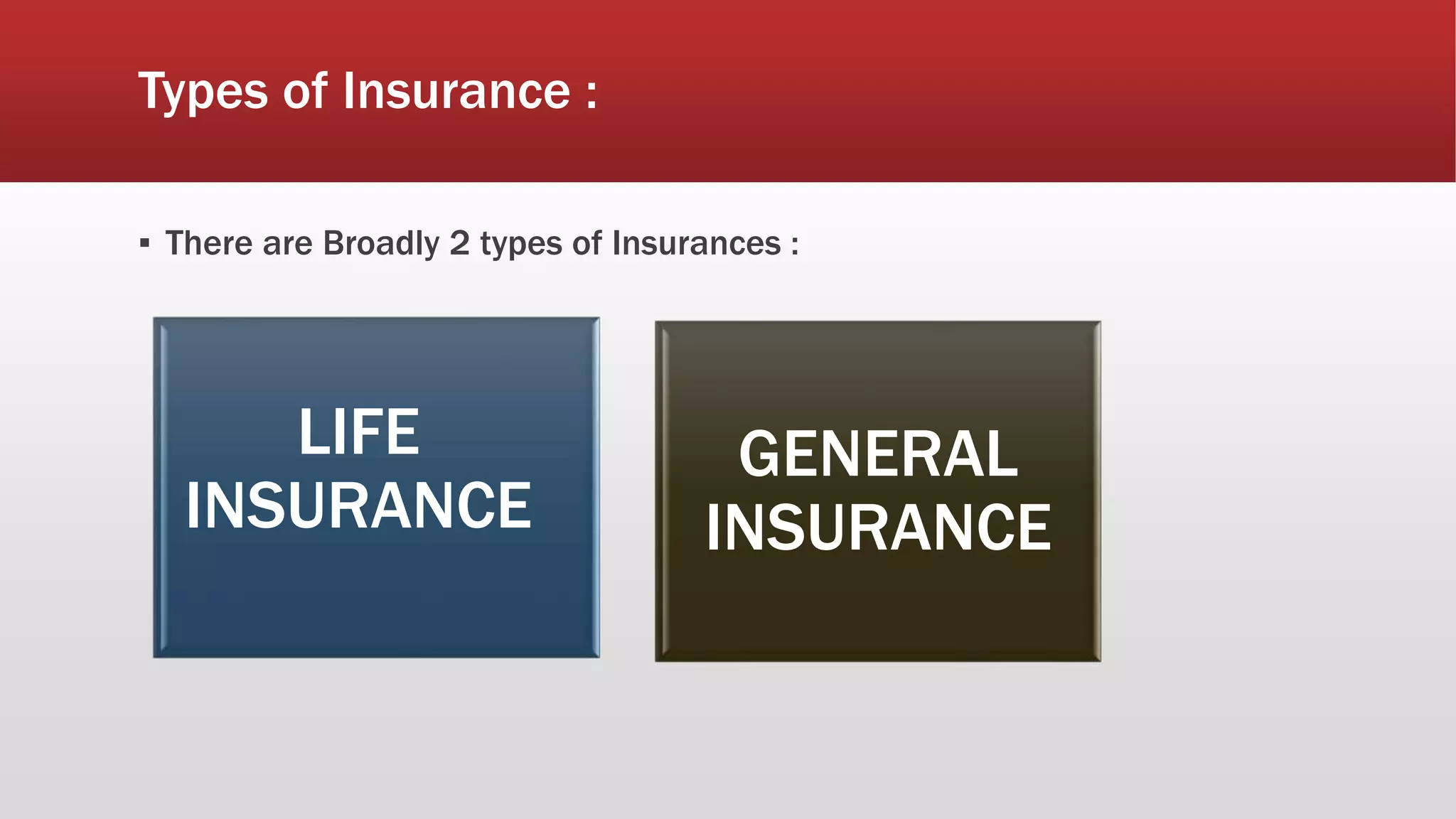 Types of Insurance :

▪ There are Broadly 2 types of Insurances :

LIFE INSURANCE

GENERAL INSURANCE